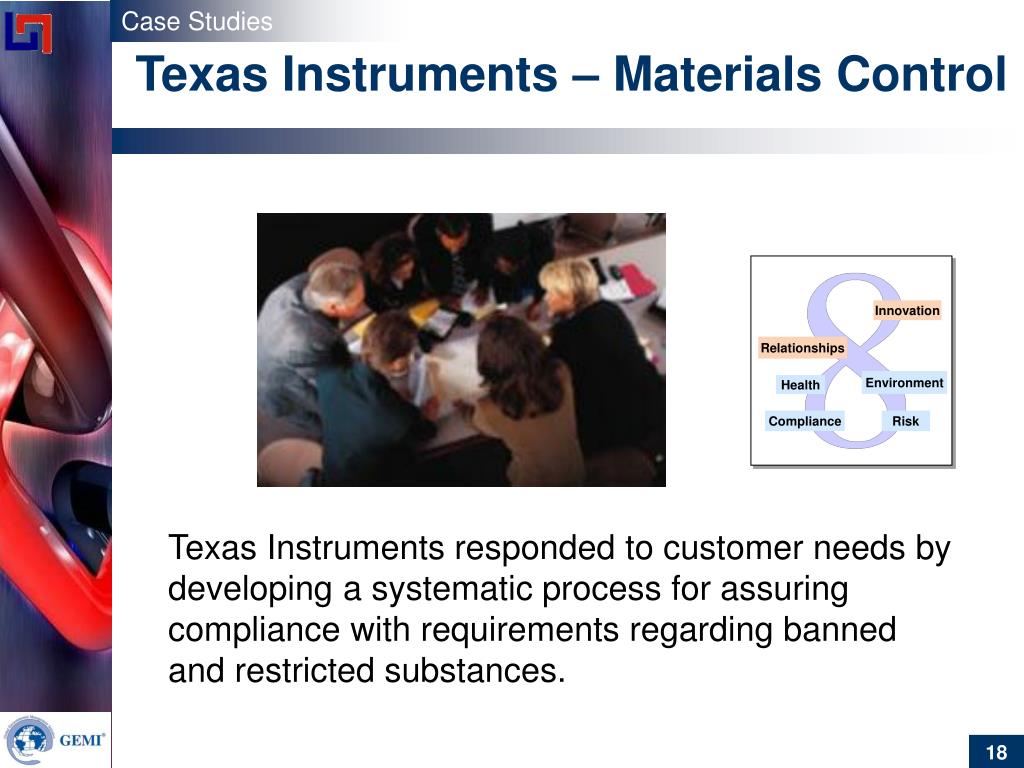 Case Studies

Texas Instruments – Materials Control

Innovation
Relationships
Health
Environment
Compliance
Risk

Texas Instruments responded to customer needs by developing a systematic process for assuring compliance with requirements regarding banned and restricted substances.

GEMI®

18